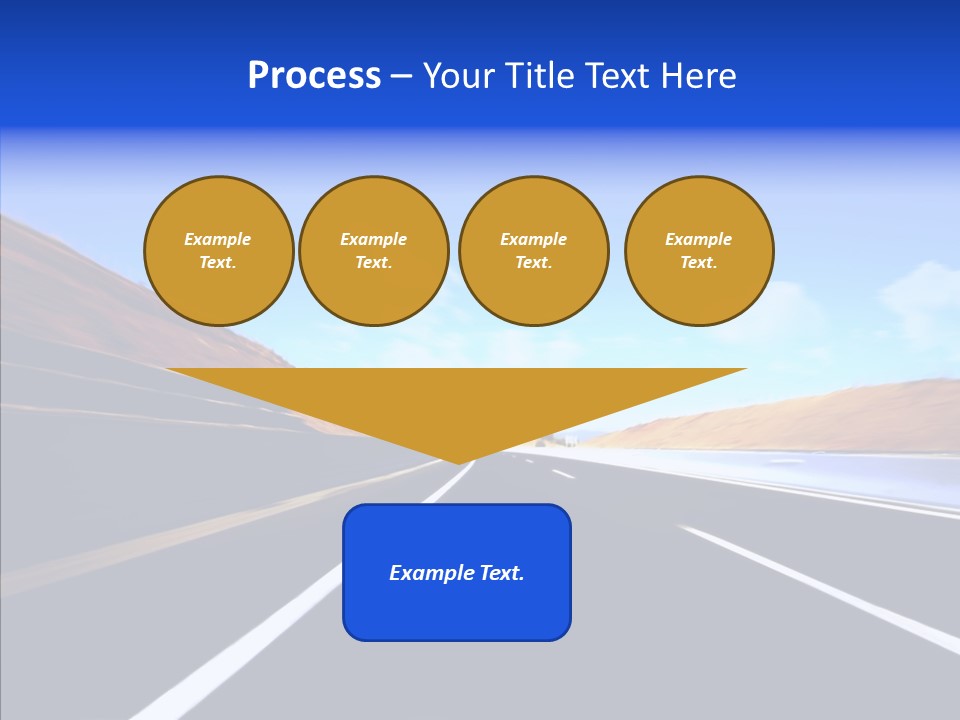 Process – Your Title Text Here

Example Text.

Example Text.

Example Text.

Example Text.

Example Text.